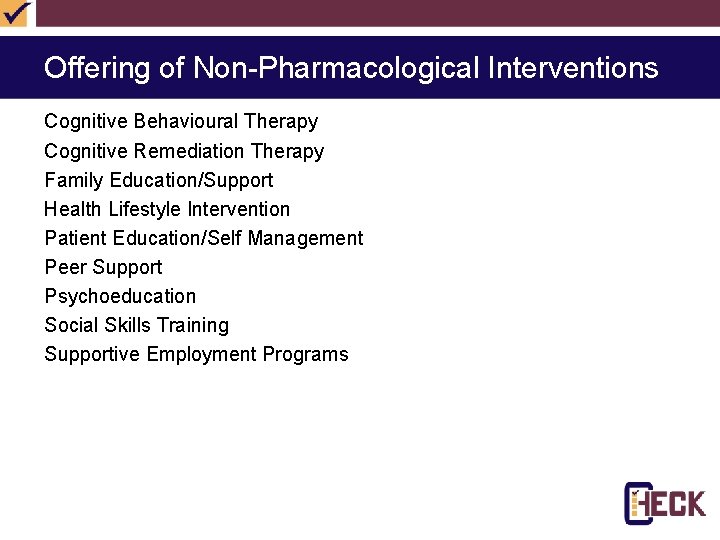 Offering of Non-Pharmacological Interventions

Cognitive Behavioural Therapy
Cognitive Remediation Therapy
Family Education/Support
Health Lifestyle Intervention
Patient Education/Self Management
Peer Support
Psychoeducation
Social Skills Training
Supportive Employment Programs

CHECK